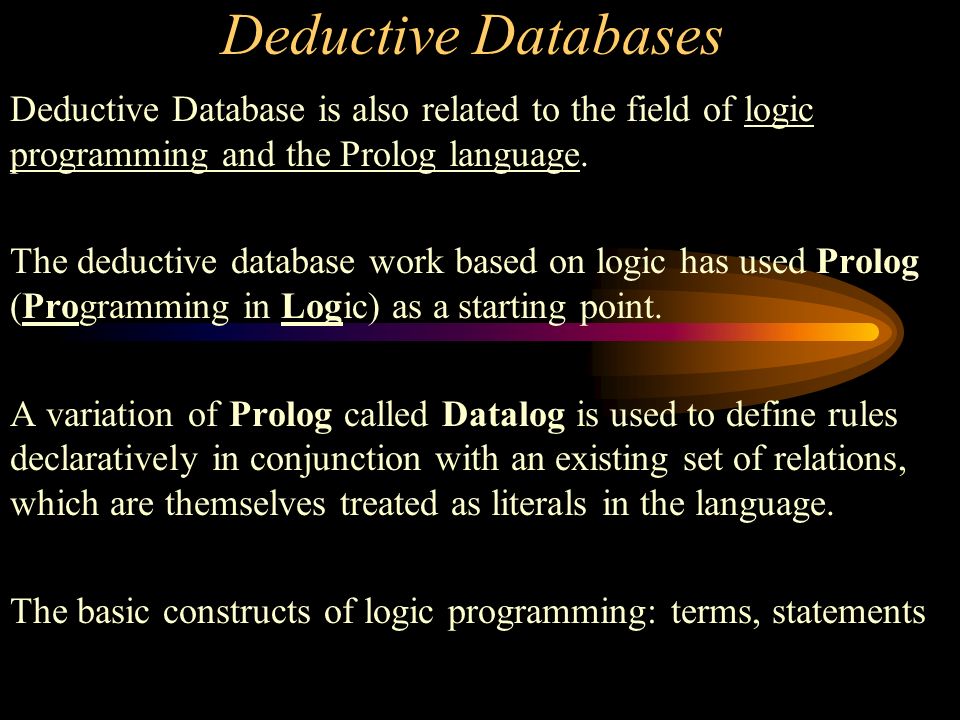 Deductive Databases

Deductive Database is also related to the field of logic programming and the Prolog language.

The deductive database work based on logic has used Prolog (Programming in Logic) as a starting point.

A variation of Prolog called Datalog is used to define rules declaratively in conjunction with an existing set of relations, which are themselves treated as literals in the language.

The basic constructs of logic programming: terms, statements